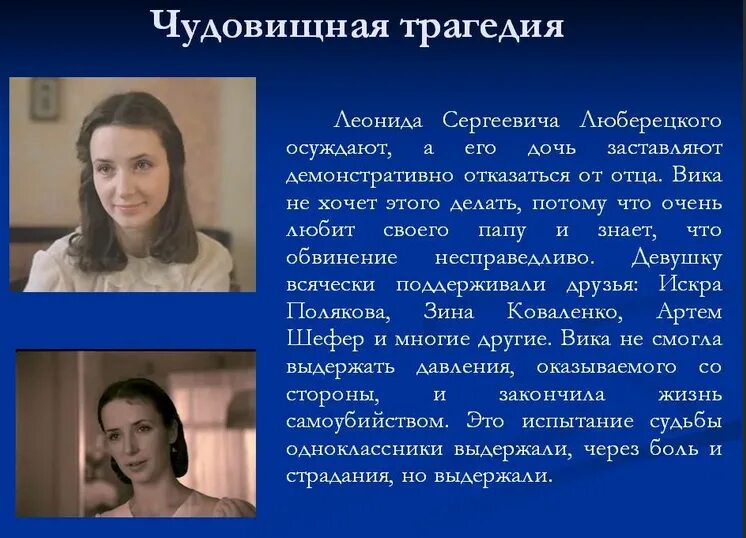 Чудовищная трагедия

Леонида Сергеевича Люберецкого осуждают, а его дочь заставляют демонстративно отказаться от отца. Вика не хочет этого делать, потому что очень любит своего папу и знает, что обвинение несправедливо. Девушку всячески поддерживали друзья: Искра Полякова, Зина Коваленко, Артем Шефер и многие другие. Вика не смогла выдержать давления, оказываемого со стороны, и закончила жизнь самоубийством. Это испытание судьбы одноклассники выдержали, через боль и страдания, но выдержали.